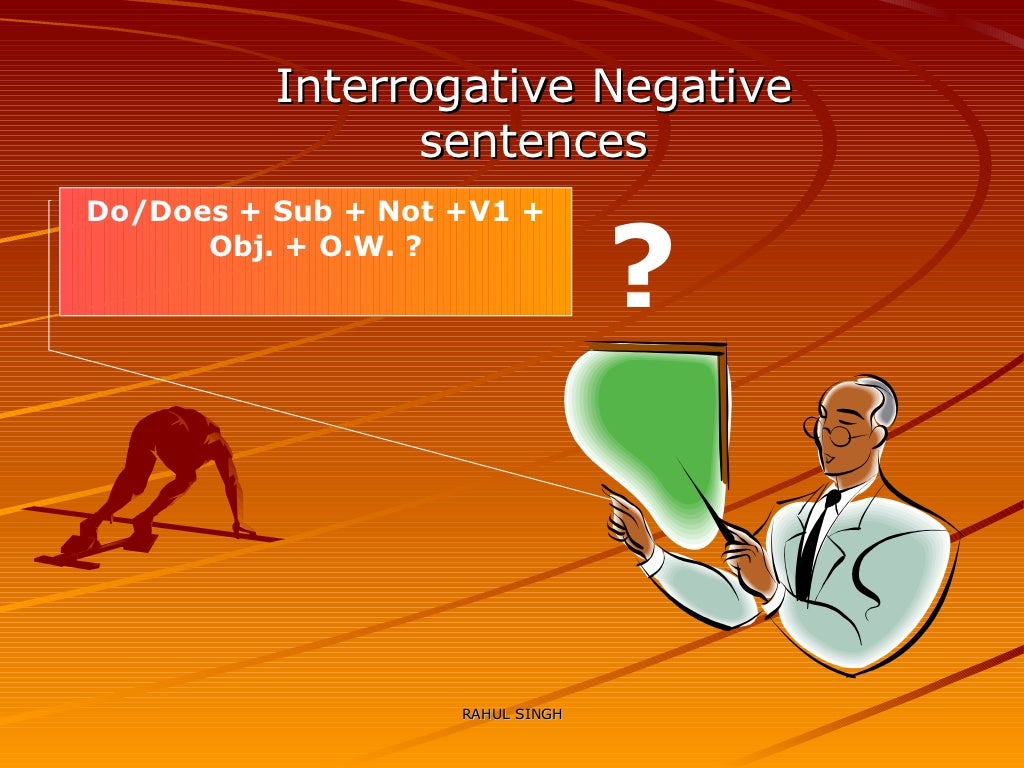 Interrogative Negative sentences

Do/Does + Sub + Not +V1 + Obj. + O.W. ?

?

RAHUL SINGH